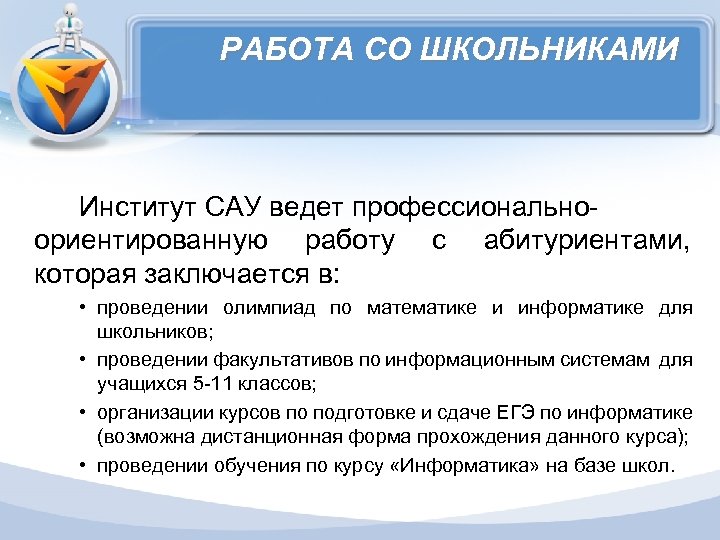 РАБОТА СО ШКОЛЬНИКАМИ

Институт САУ ведет профессионально-ориентированную работу с абитуриентами, которая заключается в:

• проведении олимпиад по математике и информатике для школьников;
• проведении факультативов по информационным системам для учащихся 5-11 классов;
• организации курсов по подготовке и сдаче ЕГЭ по информатике (возможна дистанционная форма прохождения данного курса);
• проведении обучения по курсу «Информатика» на базе школ.